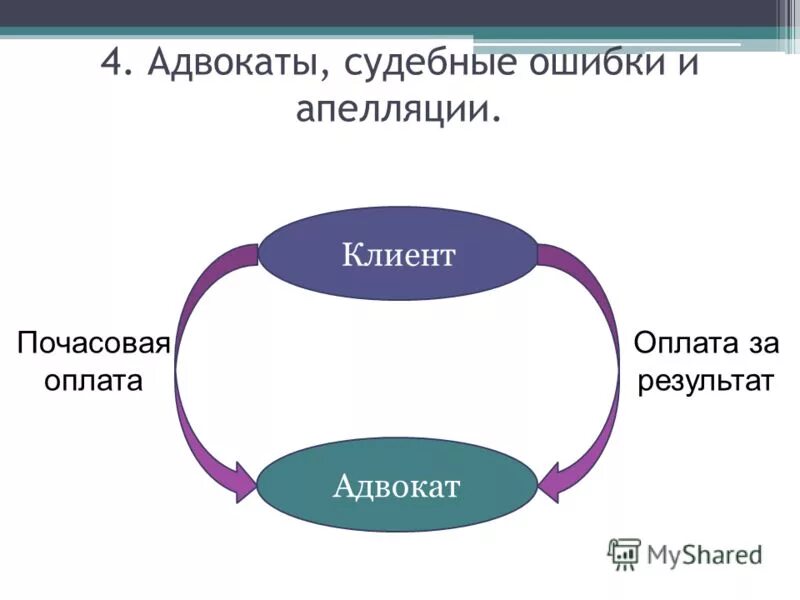 4. Адвокаты, судебные ошибки и апелляции.

Клиент

Почасовая оплата

Оплата за результат

Адвокат

MyShared